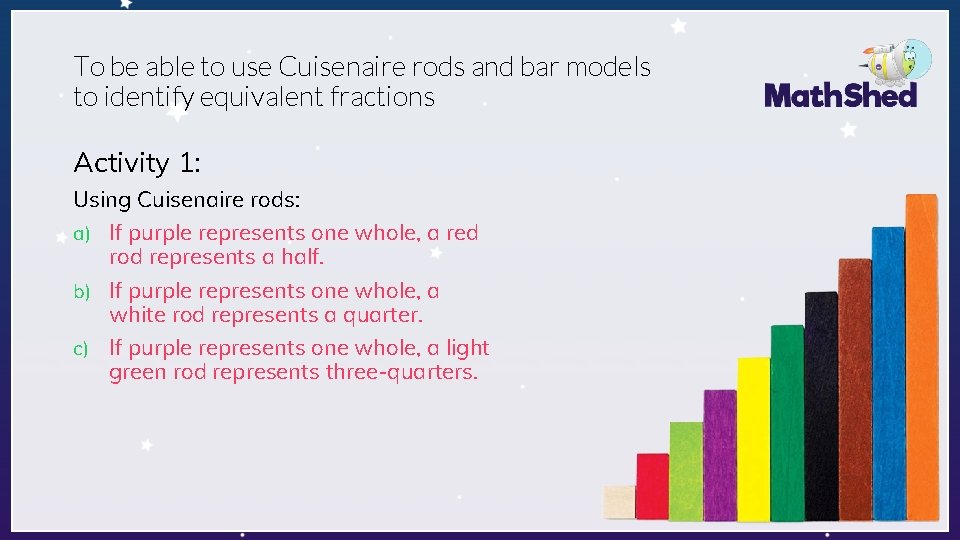 To be able to use Cuisenaire rods and bar models to identify equivalent fractions

MathShed

Activity 1:

Using Cuisenaire rods:

a) If purple represents one whole, a red rod represents a half.

b) If purple represents one whole, a white rod represents a quarter.

c) If purple represents one whole, a light green rod represents three-quarters.